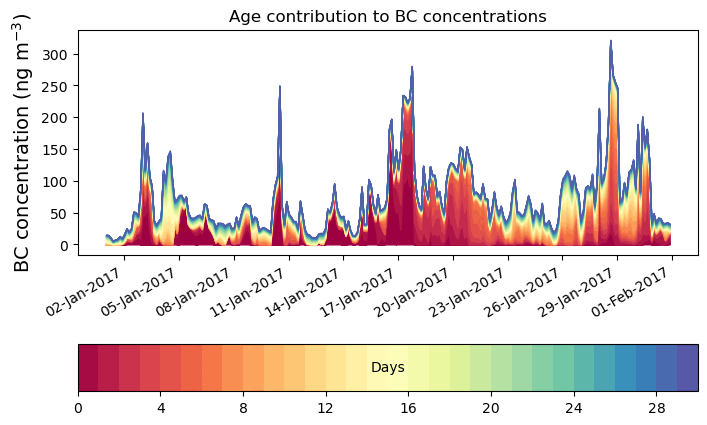 Age contribution to BC concentrations

BC concentration (ng m$^{-3}$)

300
250
200
150
100
50
0

02-Jan-2017
05-Jan-2017
08-Jan-2017
11-Jan-2017
14-Jan-2017
17-Jan-2017
20-Jan-2017
23-Jan-2017
26-Jan-2017
29-Jan-2017
01-Feb-2017

Days

0
4
8
12
16
20
24
28